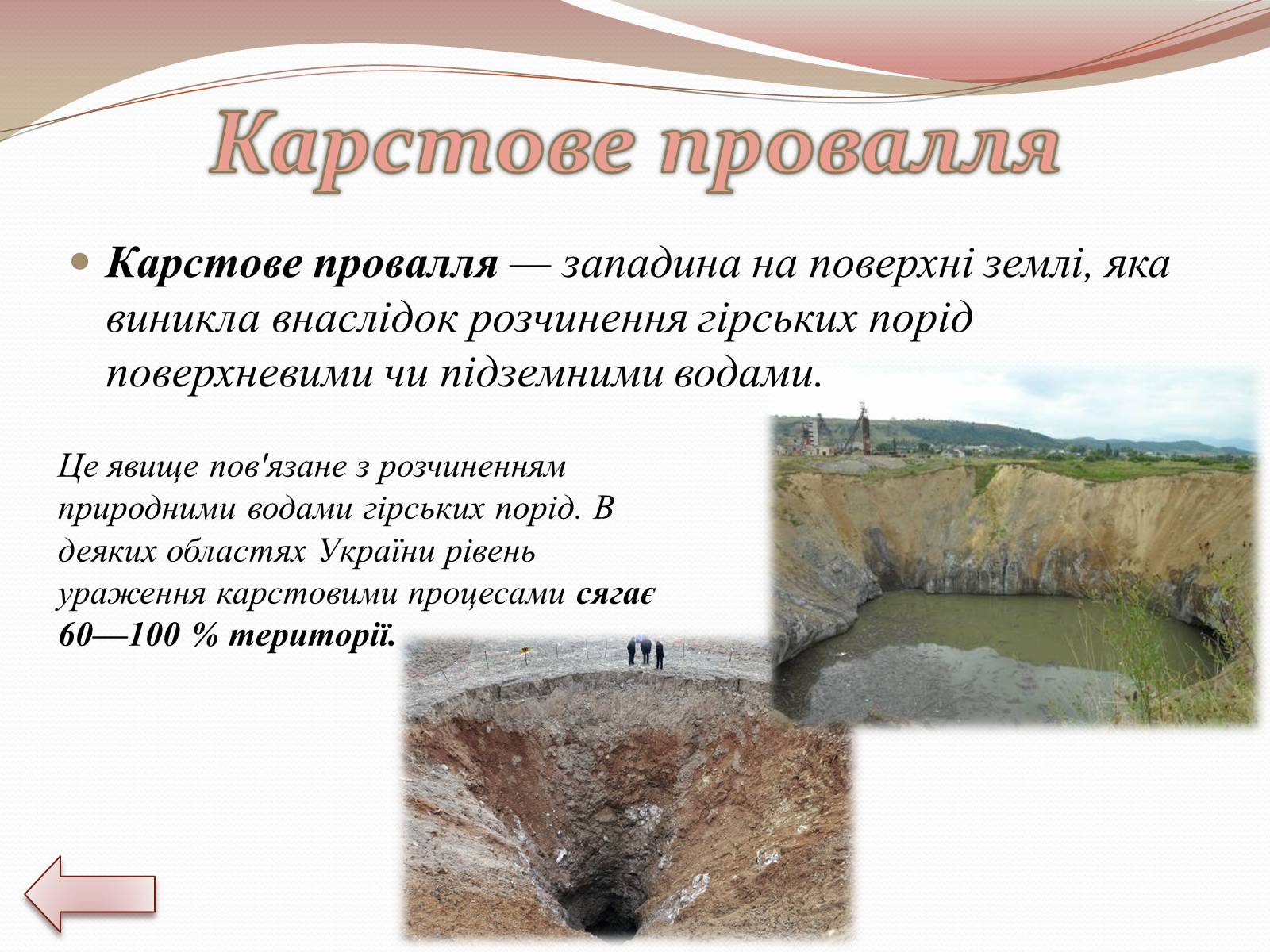 Карстове провалля

Карстове провалля — западина на поверхні землі, яка виникла внаслідок розчинення гірських порід поверхневими чи підземними водами.

Це явище пов'язане з розчиненням природними водами гірських порід. В деяких областях України рівень ураження карстовими процесами сягає 60—100 % території.